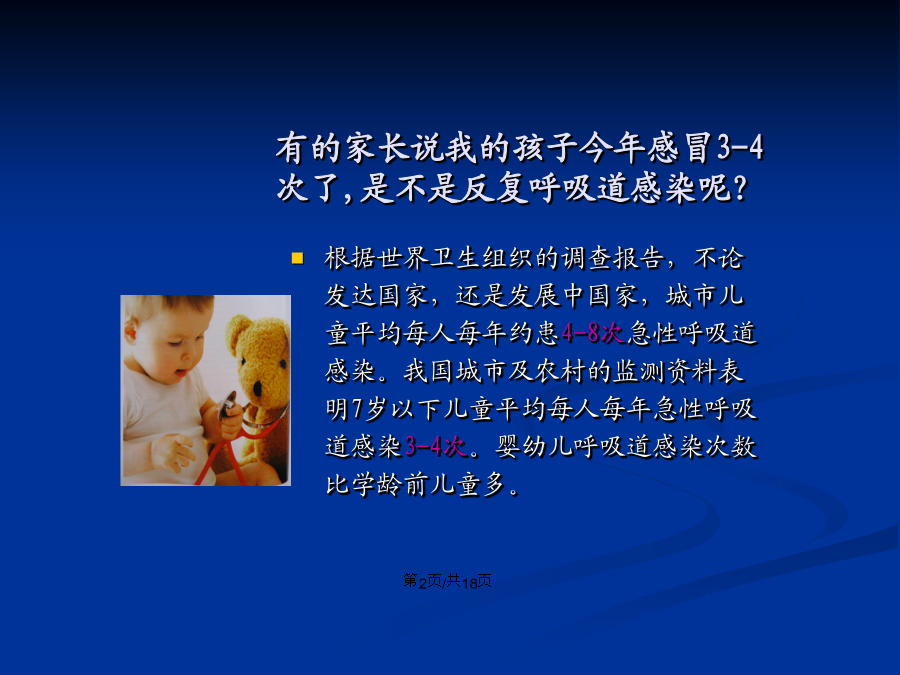 有的家长说我的孩子今年感冒3-4次了,是不是反复呼吸道感染呢?

根据世界卫生组织的调查报告，不论发达国家，还是发展中国家，城市儿童平均每人每年约患4-8次急性呼吸道感染。我国城市及农村的监测资料表明7岁以下儿童平均每人每年急性呼吸道感染3-4次。婴幼儿呼吸道感染次数比学龄前儿童多。

第2页/共18页